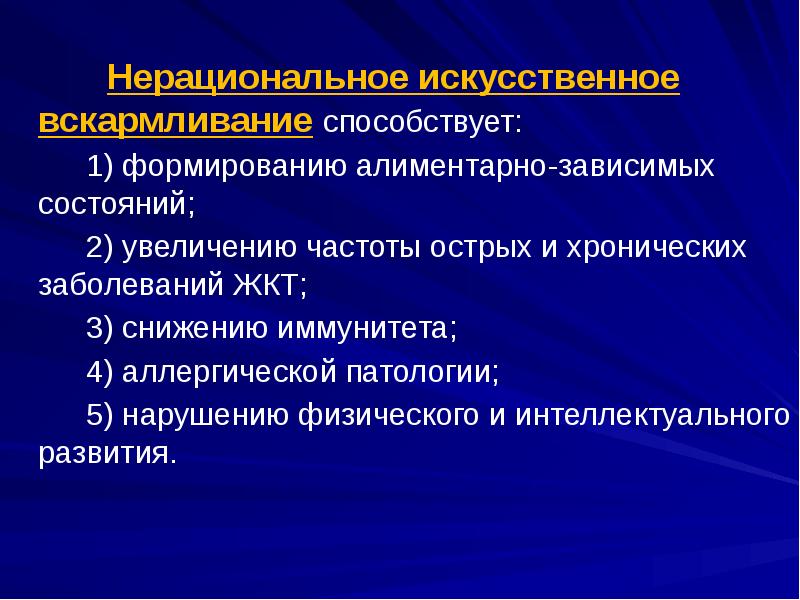 Нерациональное искусственное вскармливание способствует:

1) формированию алиментарно-зависимых состояний;

2) увеличению частоты острых и хронических заболеваний ЖКТ;

3) снижению иммунитета;

4) аллергической патологии;

5) нарушению физического и интеллектуального развития.